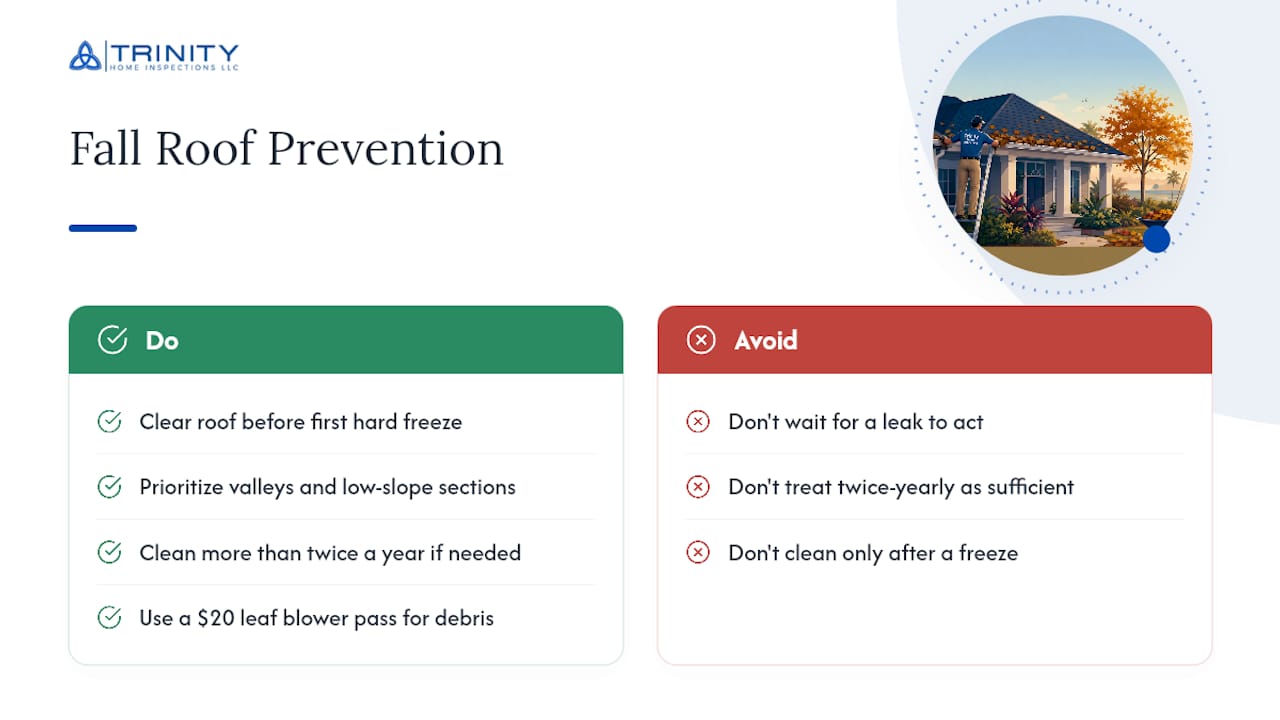 TRINITY
HOME INSPECTIONS LLC

Fall Roof Prevention

Do

Clear roof before first hard freeze

Prioritize valleys and low-slope sections

Clean more than twice a year if needed

Use a \$20 leaf blower pass for debris

Avoid

Don't wait for a leak to act

Don't treat twice-yearly as sufficient

Don't clean only after a freeze